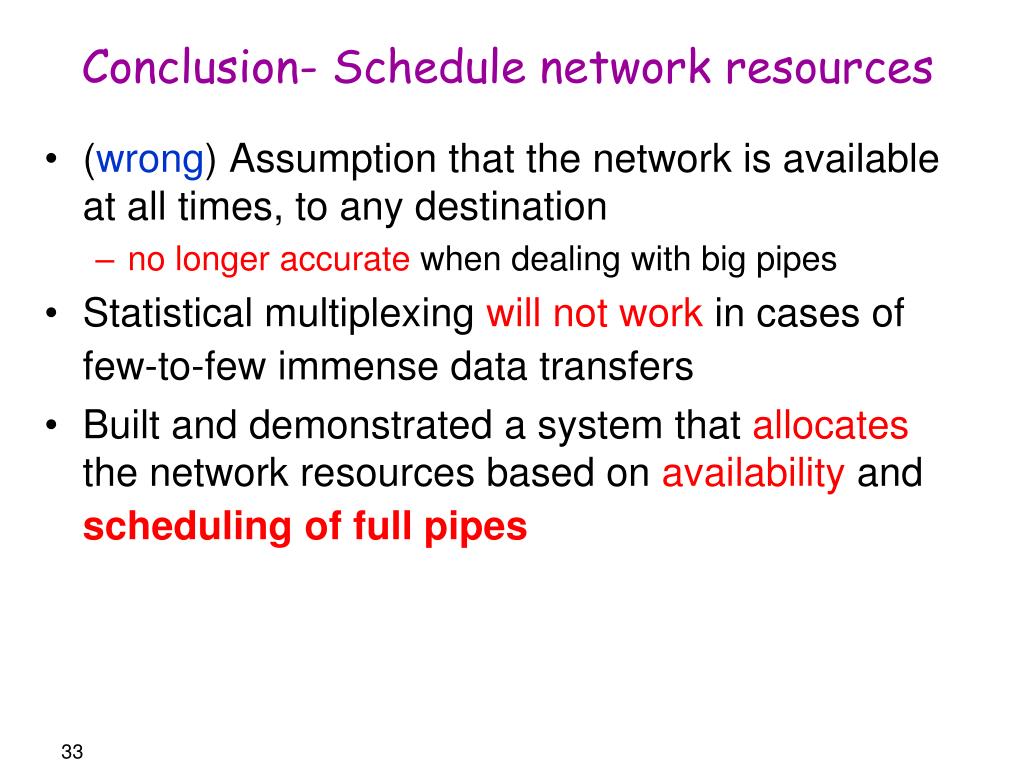 Conclusion- Schedule network resources

• (wrong) Assumption that the network is available at all times, to any destination
– no longer accurate when dealing with big pipes
• Statistical multiplexing will not work in cases of few-to-few immense data transfers
• Built and demonstrated a system that allocates the network resources based on availability and scheduling of full pipes

33